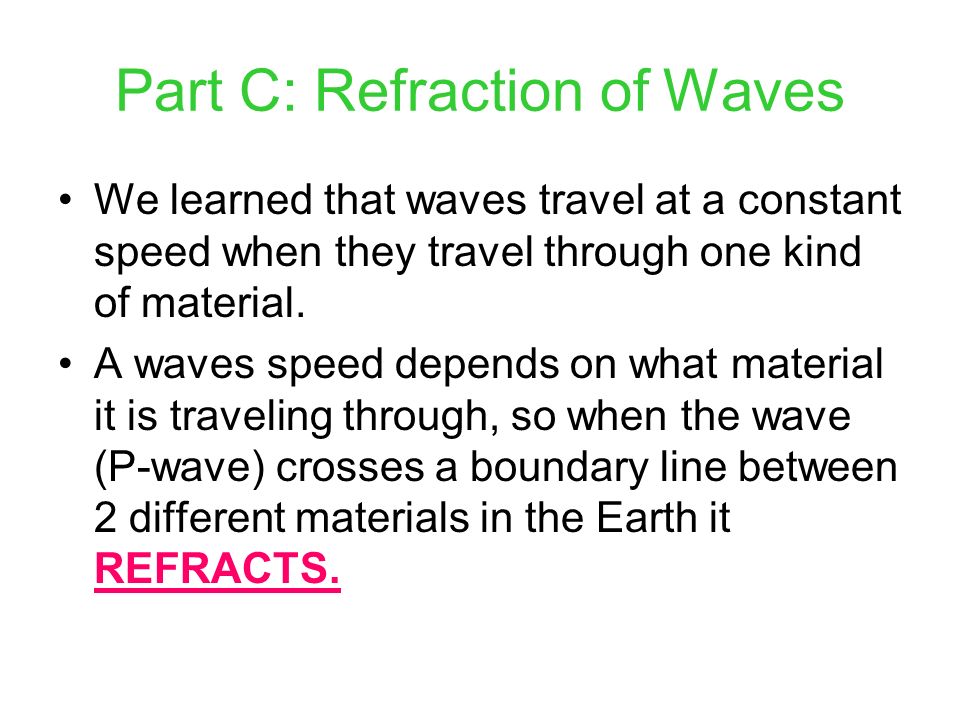 Part C: Refraction of Waves

• We learned that waves travel at a constant speed when they travel through one kind of material.

• A waves speed depends on what material it is traveling through, so when the wave (P-wave) crosses a boundary line between 2 different materials in the Earth it REFRACTS.